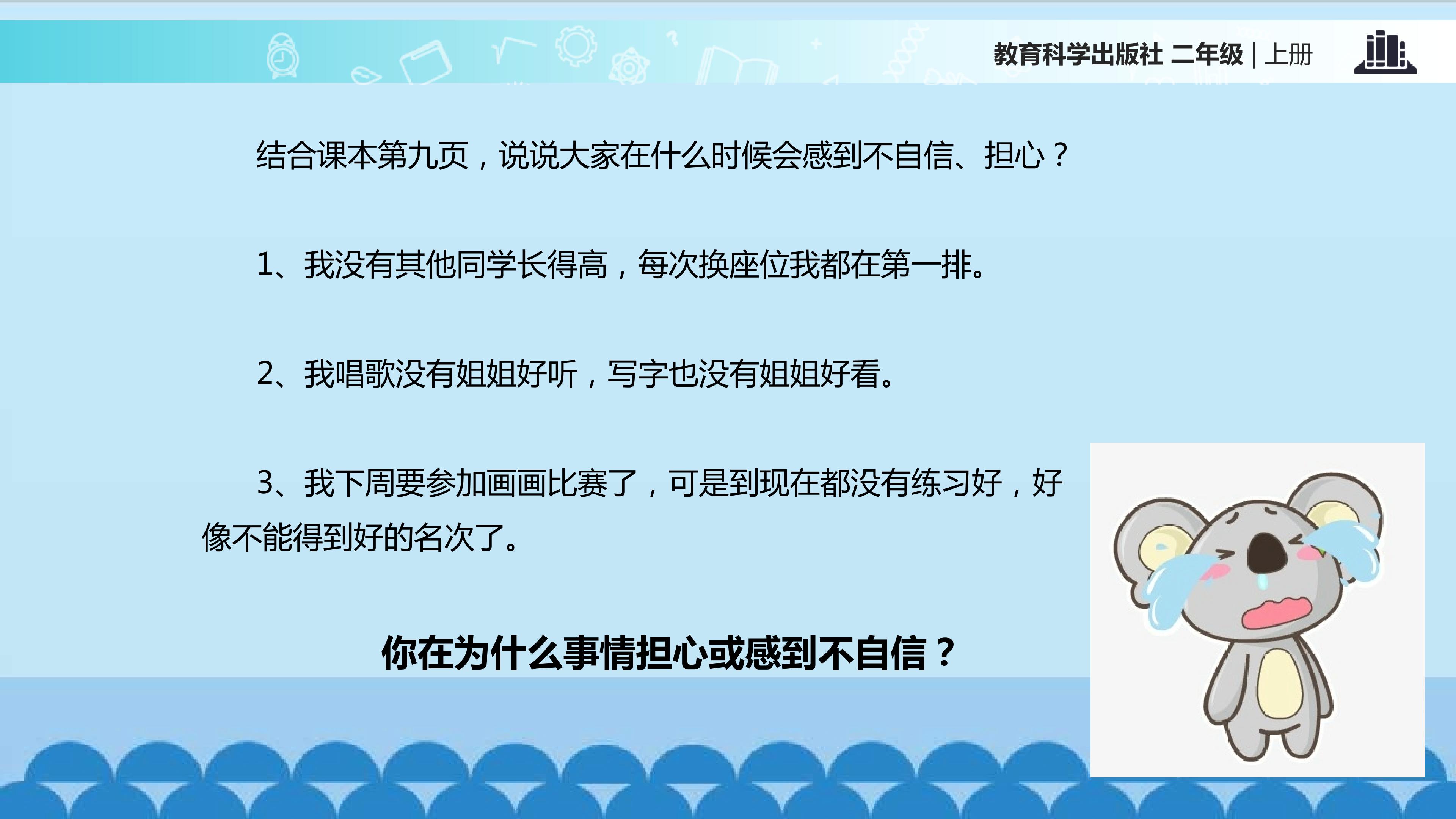 教育科学出版社 二年级 | 上册

结合课本第九页，说说大家在什么时候会感到不自信、担心？

1、我没有其他同学长得高，每次换座位我都在第一排。

2、我唱歌没有姐姐好听，写字也没有姐姐好看。

3、我下周要参加画画比赛了，可是到现在都没有练习好，好像不能得到好的名次了。

你在为什么事情担心或感到不自信？